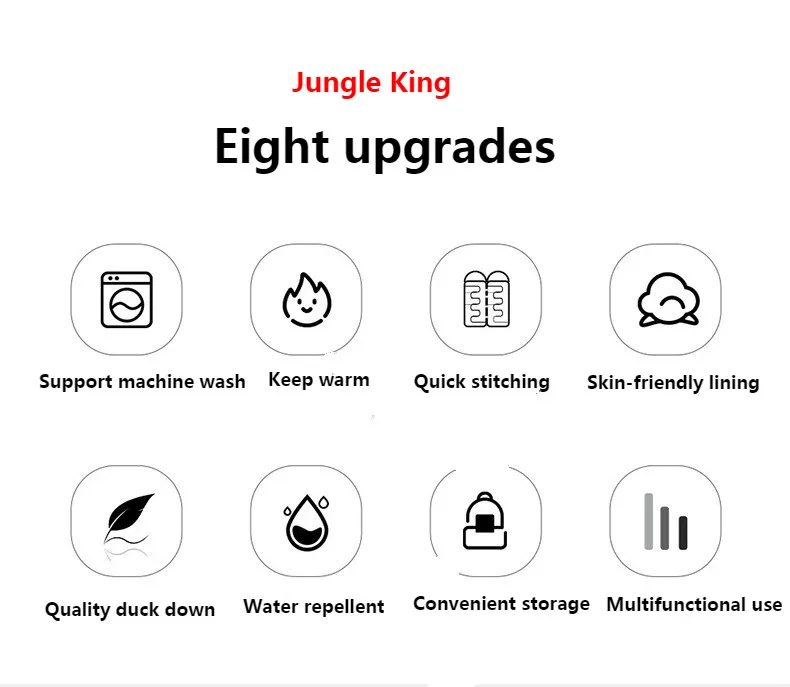 Jungle King

Eight upgrades

Support machine wash

Keep warm

Quick stitching

Skin-friendly lining

Quality duck down

Water repellent

Convenient storage

Multifunctional use